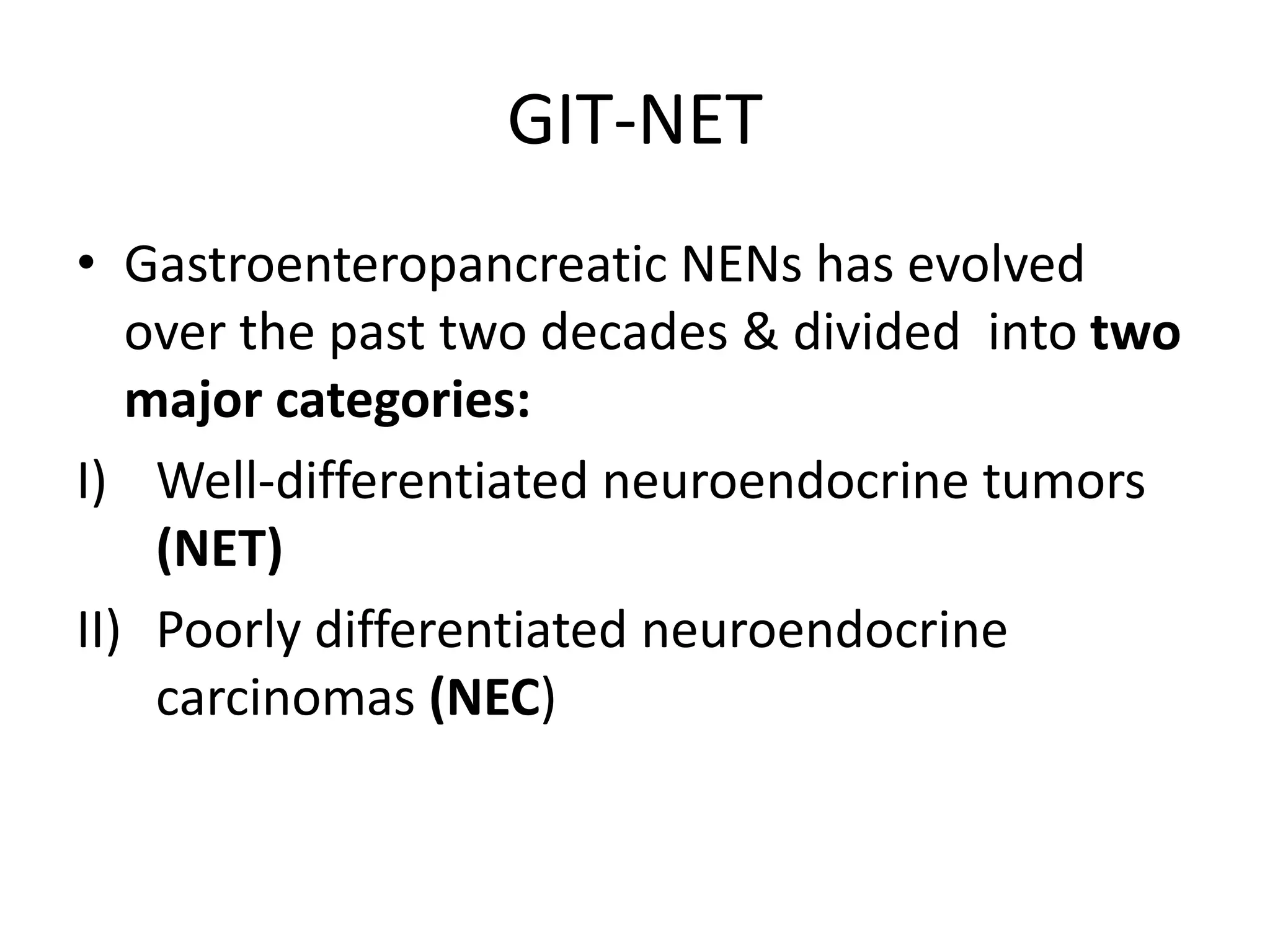 GIT-NET

• Gastroenteropancreatic NENs has evolved over the past two decades & divided into two major categories:

I) Well-differentiated neuroendocrine tumors (NET)

II) Poorly differentiated neuroendocrine carcinomas (NEC)